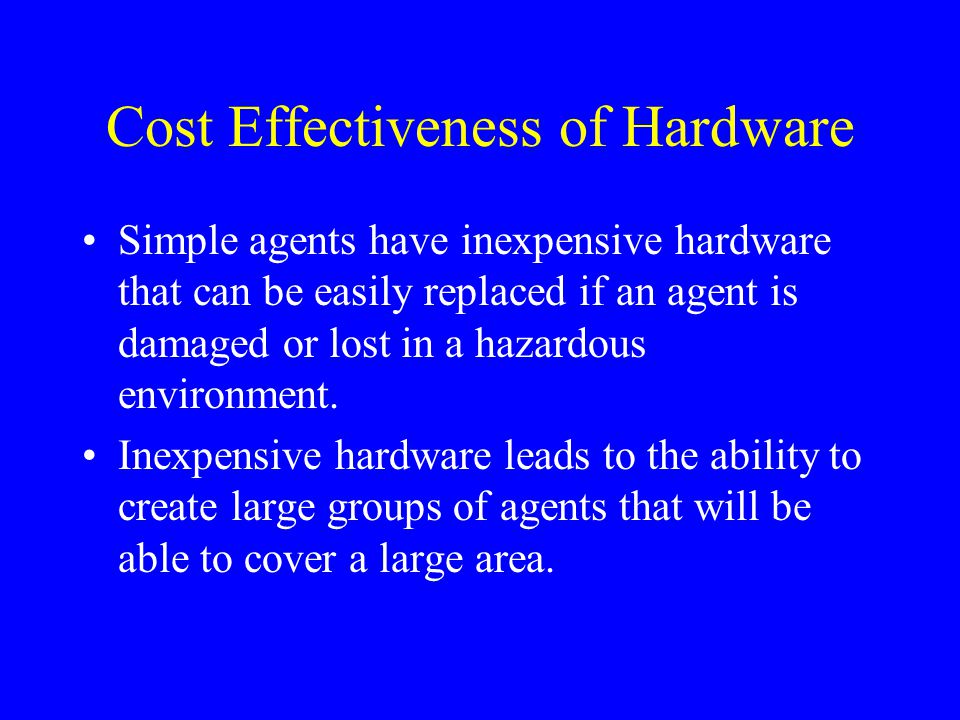 Cost Effectiveness of Hardware

• Simple agents have inexpensive hardware that can be easily replaced if an agent is damaged or lost in a hazardous environment.

• Inexpensive hardware leads to the ability to create large groups of agents that will be able to cover a large area.